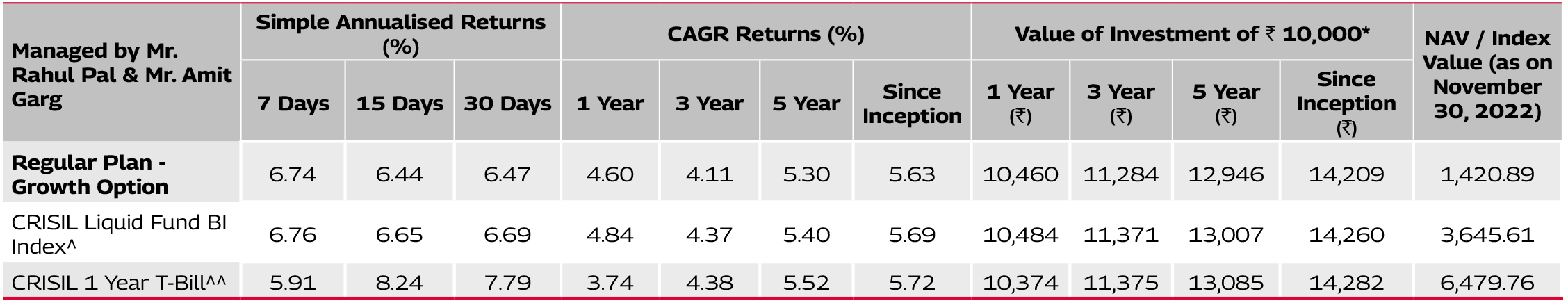 | Managed by Mr. Rahul Pal & Mr. Amit Garg | Simple Annualised Returns (%) | | | CAGR Returns (%) | | | | Value of Investment of ₹ 10,000* | | | | NAV / Index Value (as on November 30, 2022) |
|---|---|---|---|---|---|---|---|---|---|---|---|---|
| | 7 Days | 15 Days | 30 Days | 1 Year | 3 Year | 5 Year | Since Inception | 1 Year (₹) | 3 Year (₹) | 5 Year (₹) | Since Inception (₹) | |
| Regular Plan - Growth Option | 6.74 | 6.44 | 6.47 | 4.60 | 4.11 | 5.30 | 5.63 | 10,460 | 11,284 | 12,946 | 14,209 | 1,420.89 |
| CRISIL Liquid Fund BI Index^ | 6.76 | 6.65 | 6.69 | 4.84 | 4.37 | 5.40 | 5.69 | 10,484 | 11,371 | 13,007 | 14,260 | 3,645.61 |
| CRISIL 1 Year T-Bill^^ | 5.91 | 8.24 | 7.79 | 3.74 | 4.38 | 5.52 | 5.72 | 10,374 | 11,375 | 13,085 | 14,282 | 6,479.76 |